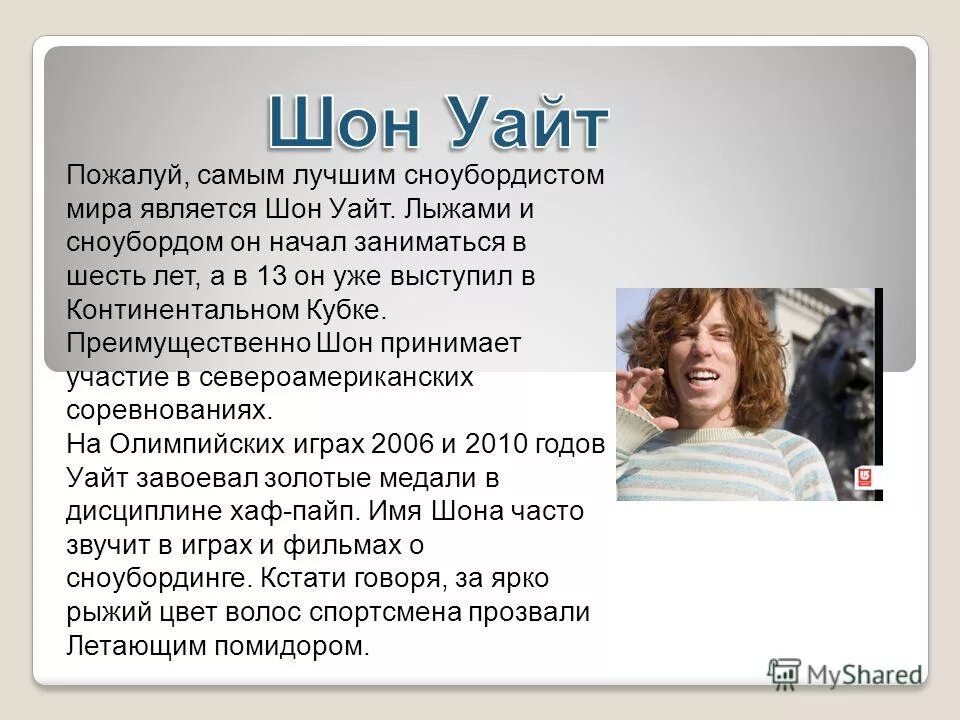 Шон Уайт

Пожалуй, самым лучшим сноубордистом мира является Шон Уайт. Лыжами и сноубордом он начал заниматься в шесть лет, а в 13 он уже выступил в Континентальном Кубке. Преимущественно Шон принимает участие в североамериканских соревнованиях.
На Олимпийских играх 2006 и 2010 годов Уайт завоевал золотые медали в дисциплине хаф-пайп. Имя Шона часто звучит в играх и фильмах о сноубординге. Кстати говоря, за ярко рыжий цвет волос спортсмена прозвали Летающим помидором.

MyShared